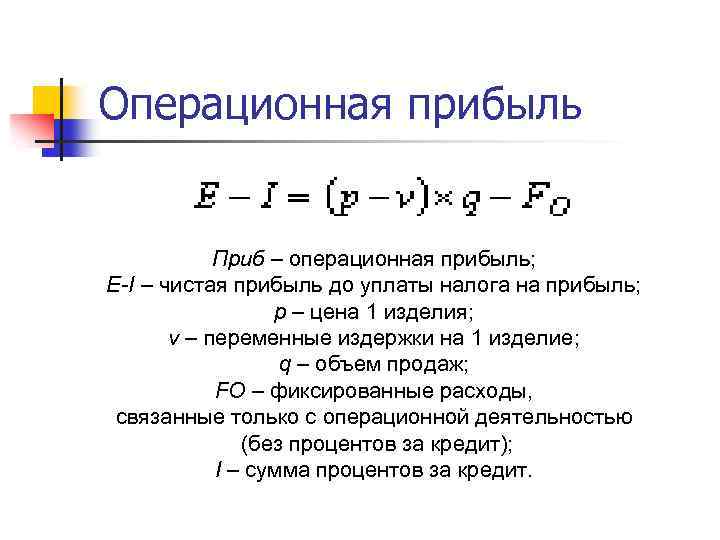 Операционная прибыль

$E - I = (p - v) \times q - F_O$

Приб – операционная прибыль;
E-I – чистая прибыль до уплаты налога на прибыль;
p – цена 1 изделия;
v – переменные издержки на 1 изделие;
q – объем продаж;
FO – фиксированные расходы, связанные только с операционной деятельностью (без процентов за кредит);
I – сумма процентов за кредит.